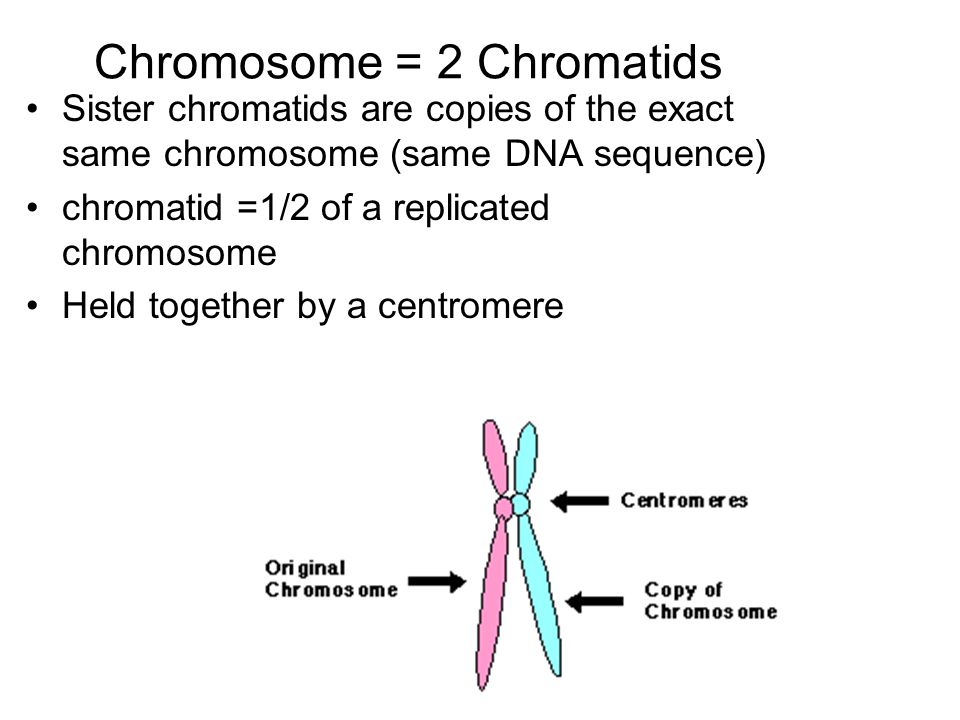 Chromosome = 2 Chromatids

• Sister chromatids are copies of the exact same chromosome (same DNA sequence)
• chromatid =1/2 of a replicated chromosome
• Held together by a centromere

Centromeres

Original Chromosome

Copy of Chromosome